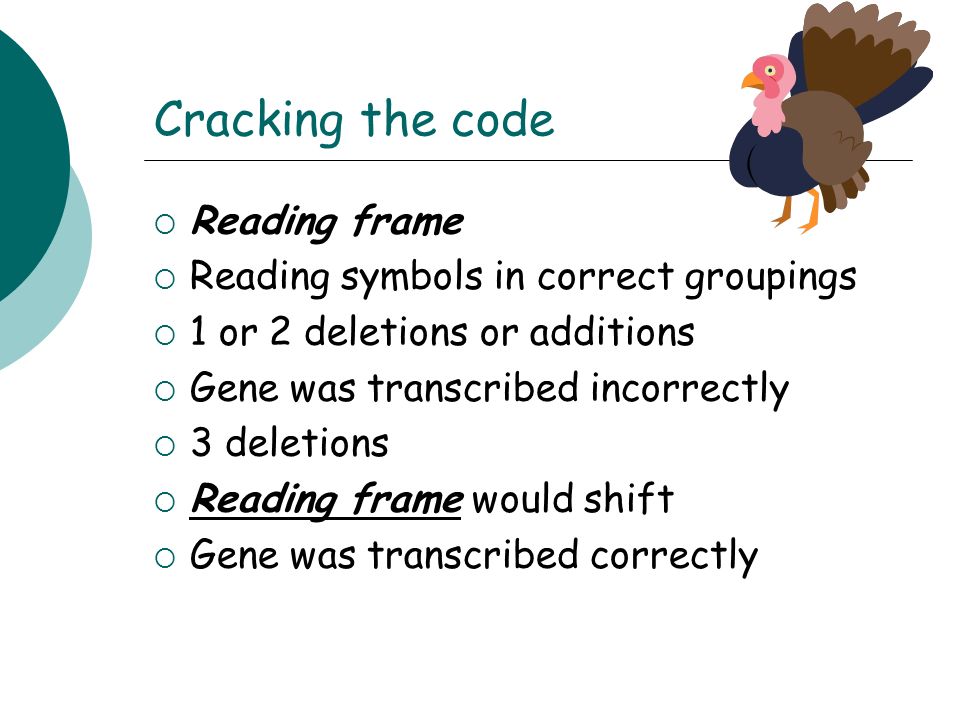 Cracking the code

○ Reading frame
○ Reading symbols in correct groupings
○ 1 or 2 deletions or additions
○ Gene was transcribed incorrectly
○ 3 deletions
○ Reading frame would shift
○ Gene was transcribed correctly